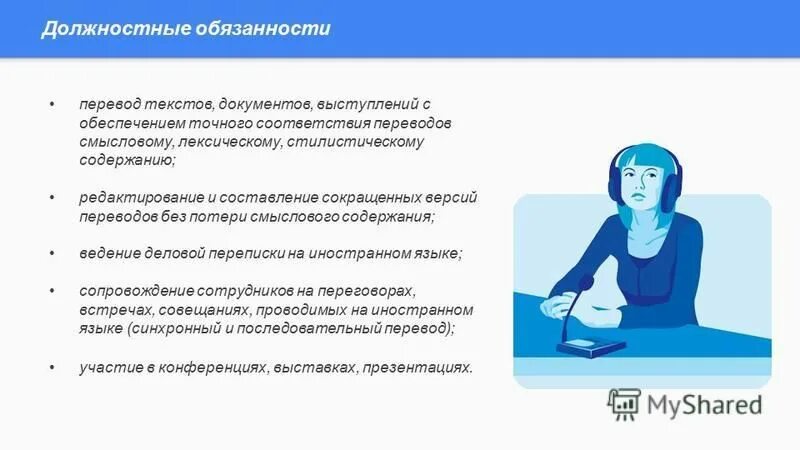 Должностные обязанности

• перевод текстов, документов, выступлений с обеспечением точного соответствия переводов смысловому, лексическому, стилистическому содержанию;

• редактирование и составление сокращенных версий переводов без потери смыслового содержания;

• ведение деловой переписки на иностранном языке;

• сопровождение сотрудников на переговорах, встречах, совещаниях, проводимых на иностранном языке (синхронный и последовательный перевод);

• участие в конференциях, выставках, презентациях.

MyShared